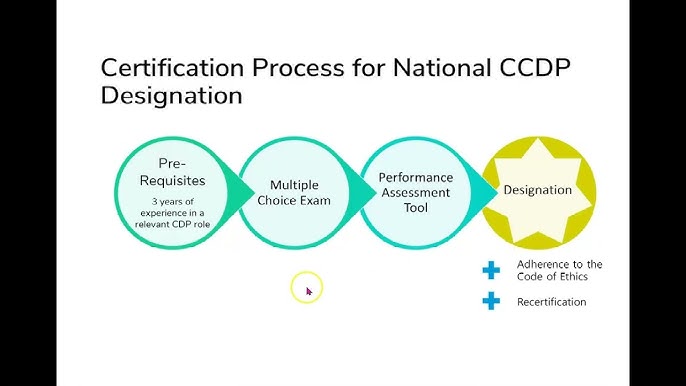 Certification Process for National CCDP Designation

Pre-Requisites

3 years of experience in a relevant CDP role

Multiple Choice Exam

Performance Assessment Tool

Designation

Adherence to the Code of Ethics

Recertification